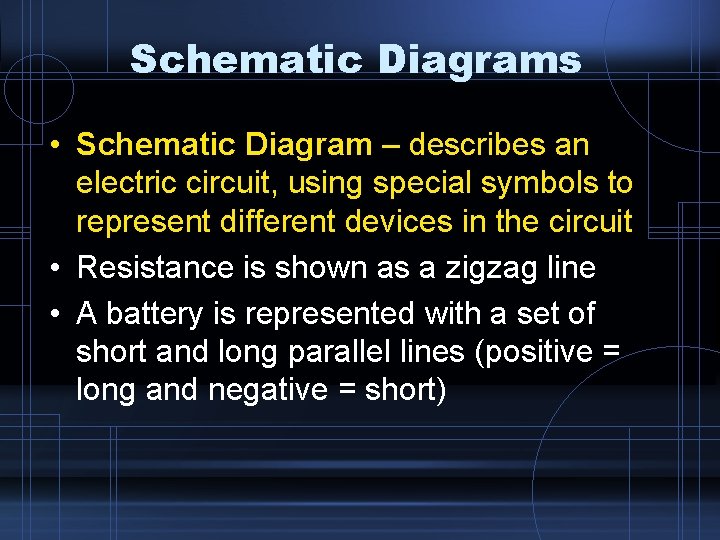 Schematic Diagrams

• Schematic Diagram – describes an electric circuit, using special symbols to represent different devices in the circuit

• Resistance is shown as a zigzag line

• A battery is represented with a set of short and long parallel lines (positive = long and negative = short)